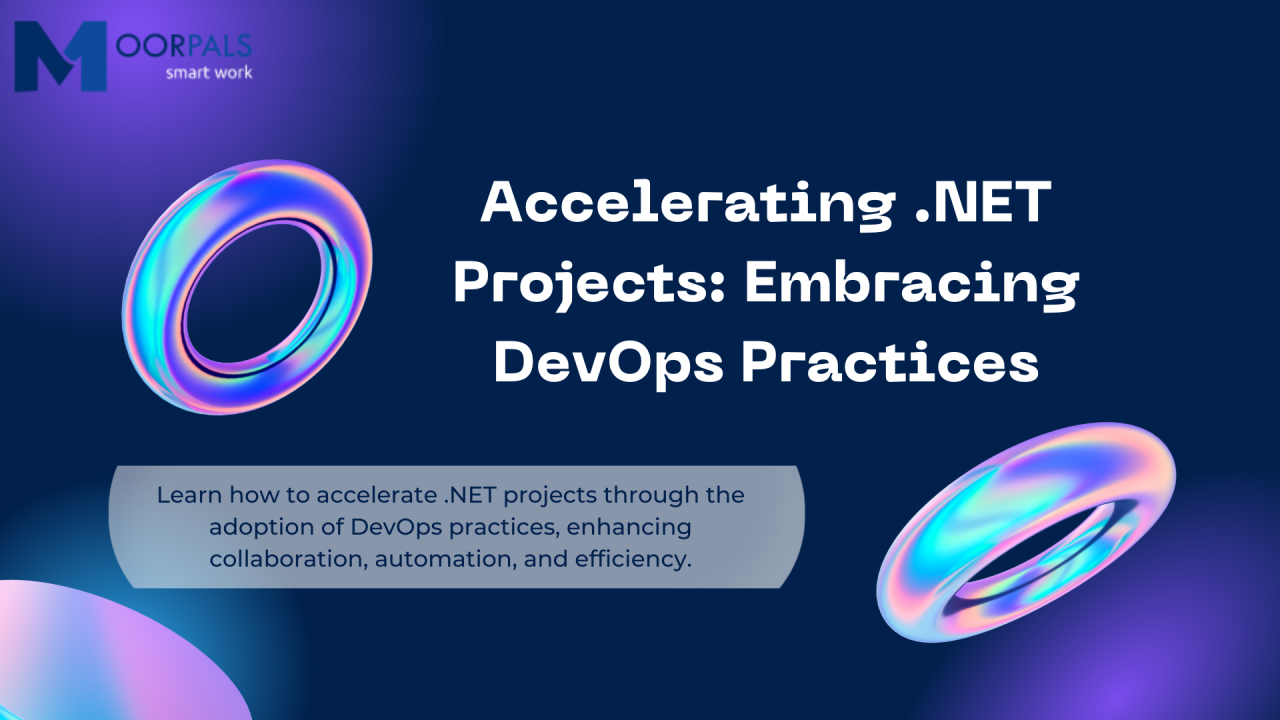 MOORPALS
smart work

Accelerating .NET Projects: Embracing DevOps Practices

Learn how to accelerate .NET projects through the adoption of DevOps practices, enhancing collaboration, automation, and efficiency.